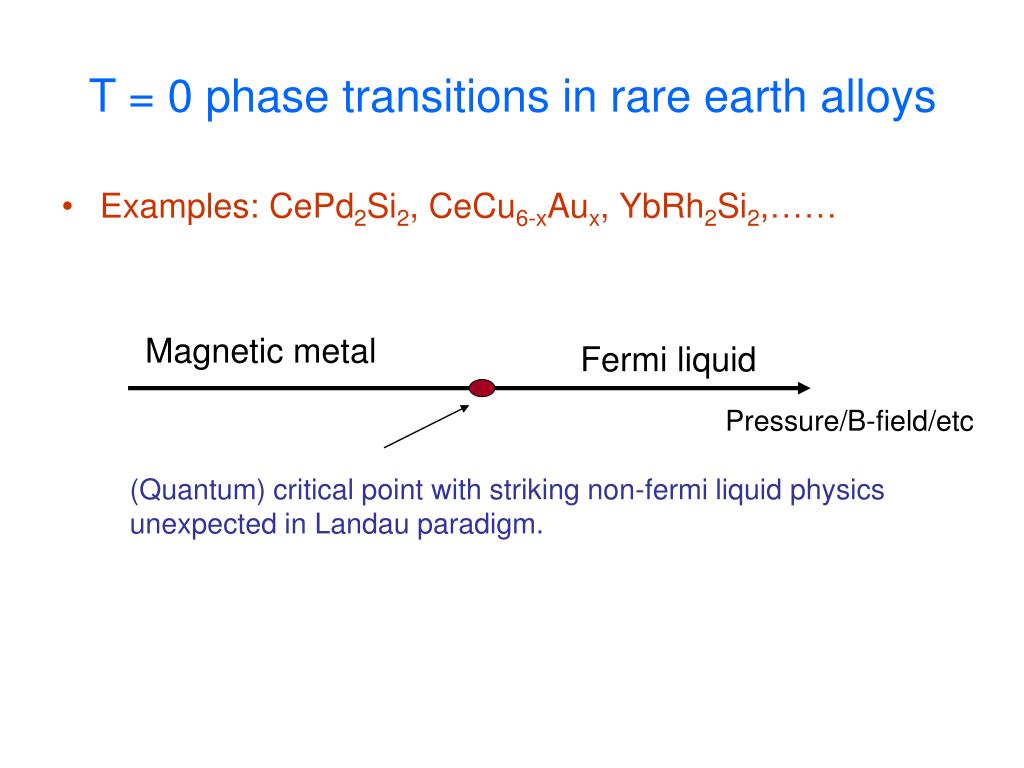 T = 0 phase transitions in rare earth alloys

• Examples: $CePd_2Si_2$, $CeCu_{6-x}Au_x$, $YbRh_2Si_2$,……

Magnetic metal

Fermi liquid

Pressure/B-field/etc

(Quantum) critical point with striking non-fermi liquid physics unexpected in Landau paradigm.